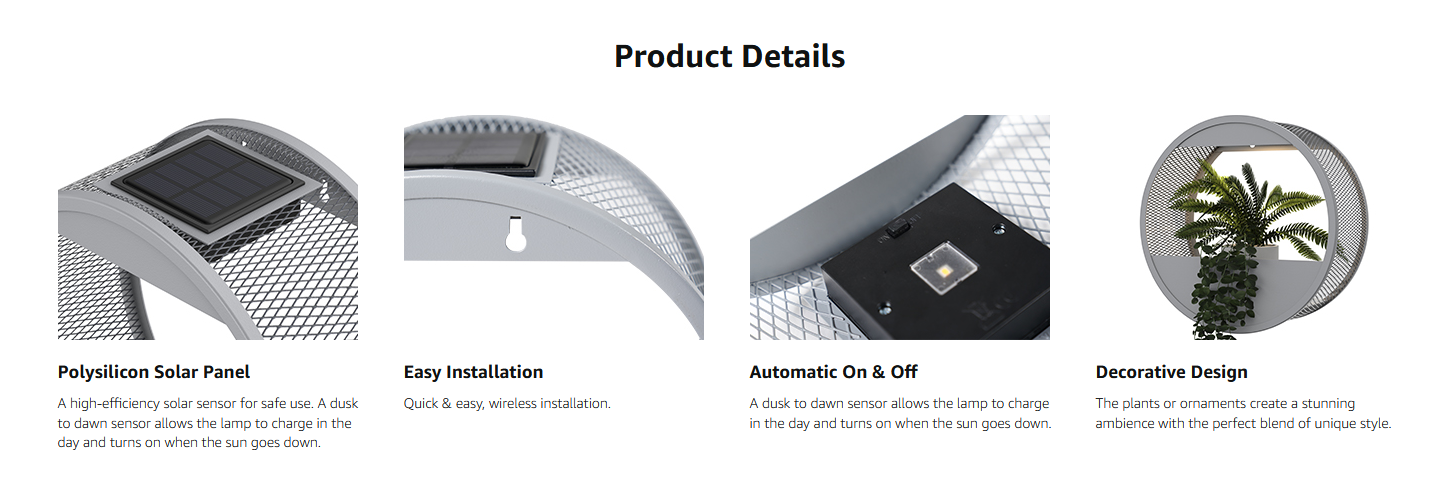 Product Details

Polysilicon Solar Panel

A high-efficiency solar sensor for safe use. A dusk to dawn sensor allows the lamp to charge in the day and turns on when the sun goes down.

Easy Installation

Quick & easy, wireless installation.

Automatic On & Off

A dusk to dawn sensor allows the lamp to charge in the day and turns on when the sun goes down.

Decorative Design

The plants or ornaments create a stunning ambience with the perfect blend of unique style.